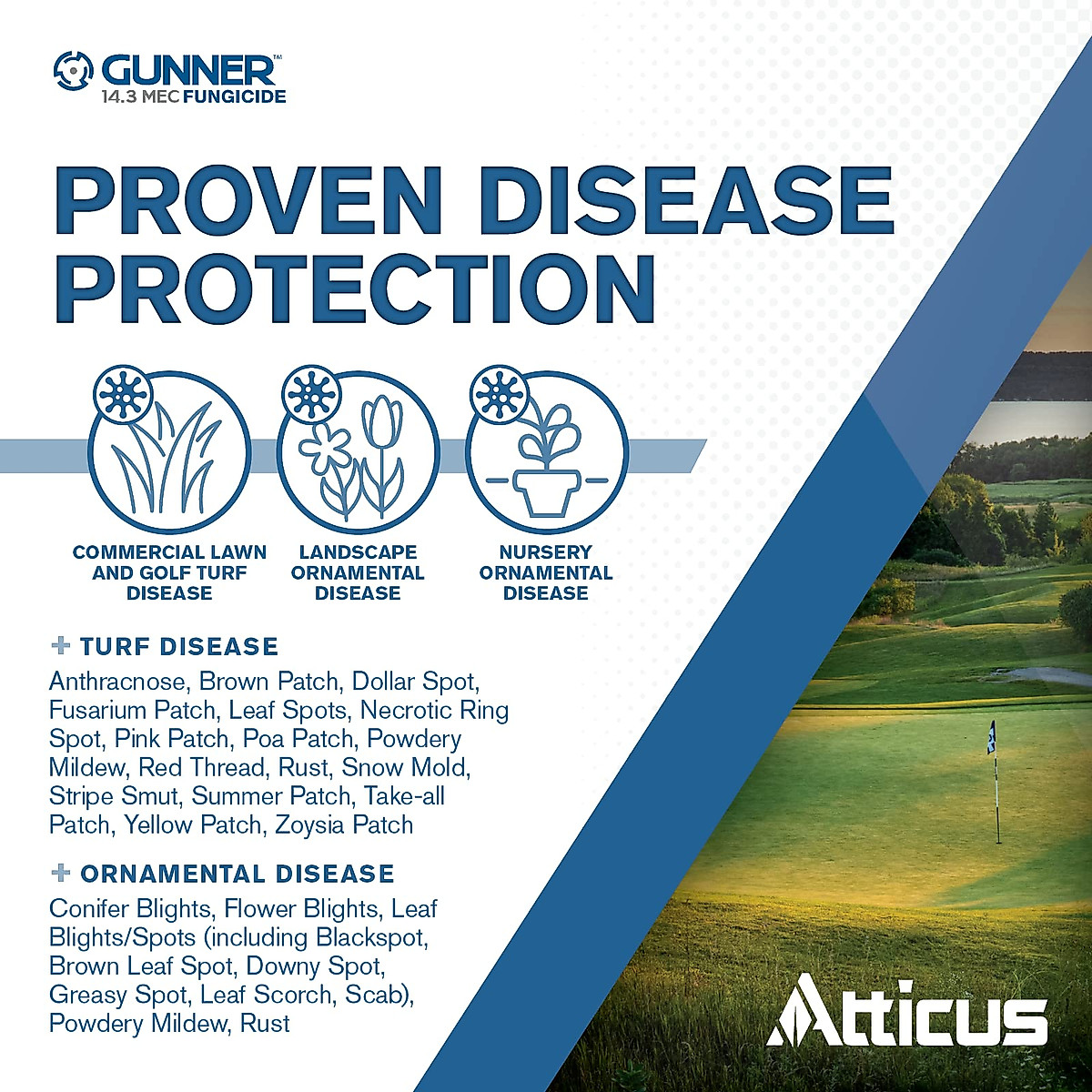 GUNNER™
14.3 MEC FUNGICIDE

PROVEN DISEASE PROTECTION

COMMERCIAL LAWN AND GOLF TURF DISEASE

LANDSCAPE ORNAMENTAL DISEASE

NURSERY ORNAMENTAL DISEASE

+ TURF DISEASE

Anthracnose, Brown Patch, Dollar Spot, Fusarium Patch, Leaf Spots, Necrotic Ring Spot, Pink Patch, Poa Patch, Powdery Mildew, Red Thread, Rust, Snow Mold, Stripe Smut, Summer Patch, Take-all Patch, Yellow Patch, Zoysia Patch

+ ORNAMENTAL DISEASE

Conifer Blights, Flower Blights, Leaf Blights/Spots (including Blackspot, Brown Leaf Spot, Downy Spot, Greasy Spot, Leaf Scorch, Scab), Powdery Mildew, Rust

Atticus